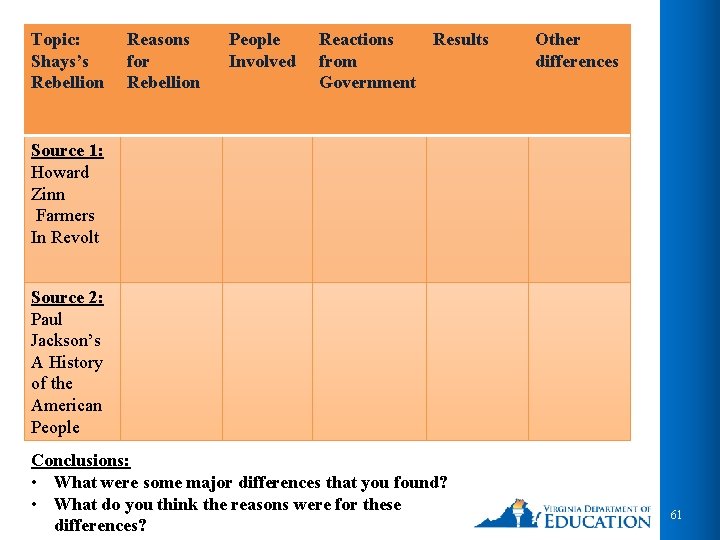 | Topic: Shays's Rebellion | Reasons for Rebellion | People Involved | Reactions from Government | Results | Other differences |
|---|---|---|---|---|---|
| Source 1: Howard Zinn Farmers In Revolt | | | | | |
| Source 2: Paul Jackson's A History of the American People | | | | | |

Conclusions:
• What were some major differences that you found?
• What do you think the reasons were for these differences?

VIRGINIA DEPARTMENT OF EDUCATION

61